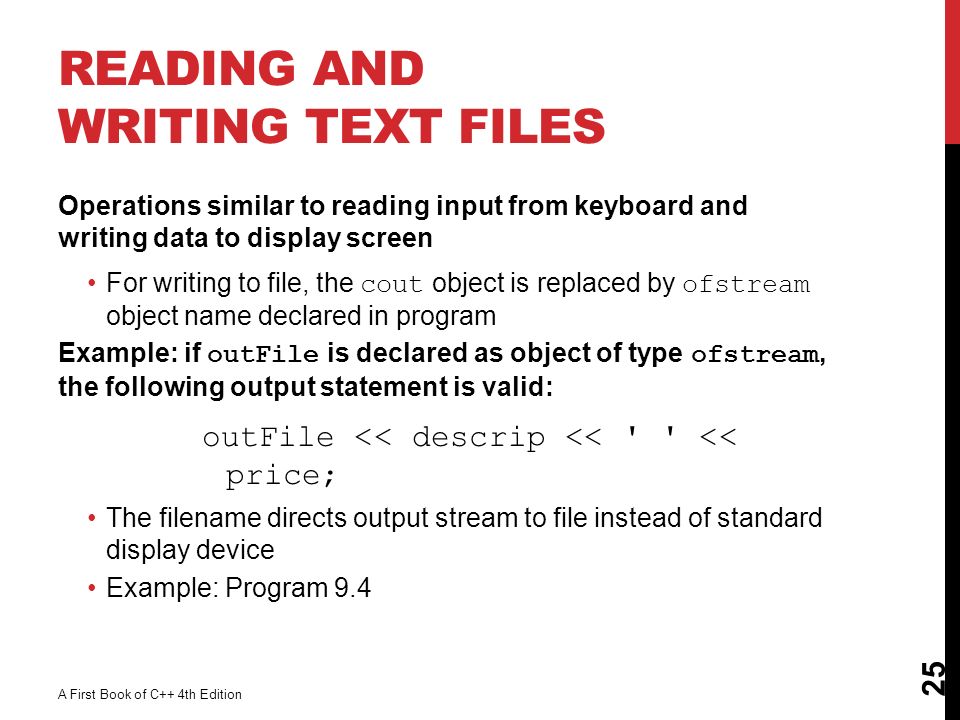 READING AND WRITING TEXT FILES

Operations similar to reading input from keyboard and writing data to display screen

• For writing to file, the cout object is replaced by ofstream object name declared in program

Example: if outFile is declared as object of type ofstream, the following output statement is valid:

outFile << descrip << ' ' << price;

• The filename directs output stream to file instead of standard display device

• Example: Program 9.4

A First Book of C++ 4th Edition

25